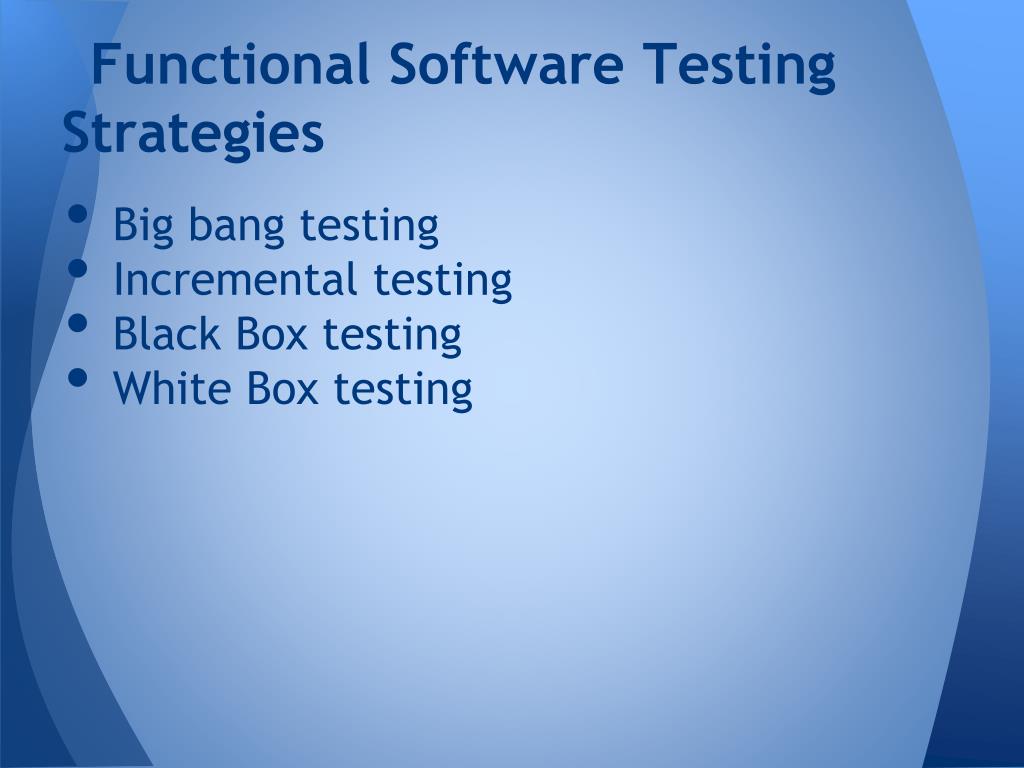 Functional Software Testing Strategies

• Big bang testing
• Incremental testing
• Black Box testing
• White Box testing